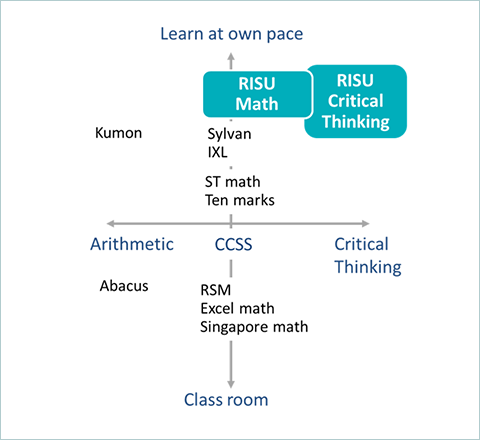 Learn at own pace

RISU Math

RISU Critical Thinking

Kumon

Sylvan
IXL

ST math
Ten marks

Arithmetic

CCSS

Critical Thinking

Abacus

RSM
Excel math
Singapore math

Class room